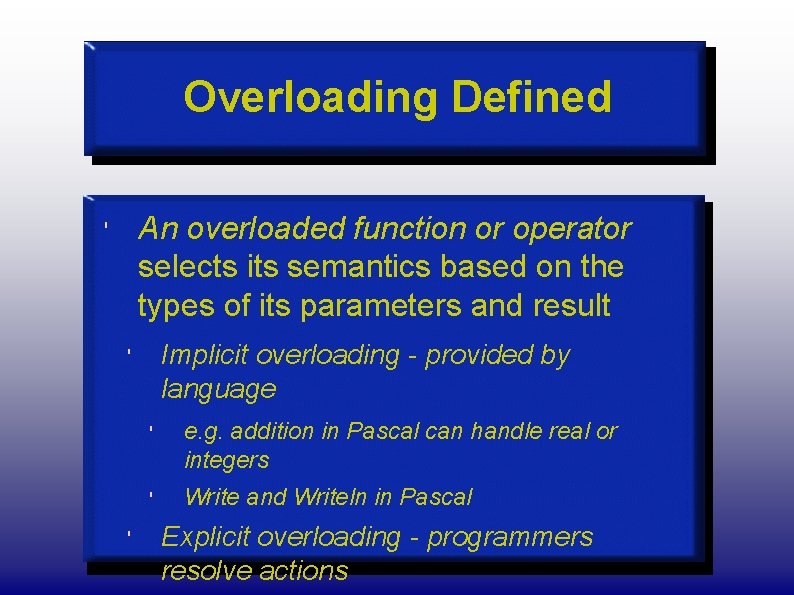 Overloading Defined

' An overloaded function or operator selects its semantics based on the types of its parameters and result

' Implicit overloading - provided by language

' e.g. addition in Pascal can handle real or integers

' Write and Writeln in Pascal

' Explicit overloading - programmers resolve actions